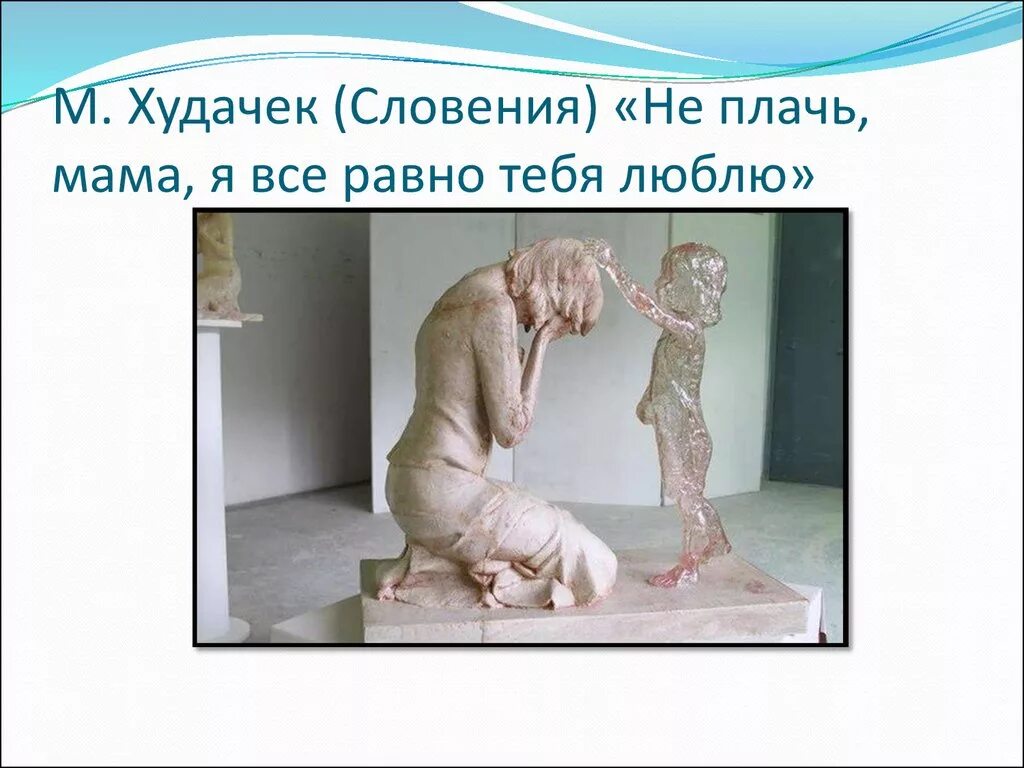 М. Худачек (Словения) «Не плачь, мама, я все равно тебя люблю»